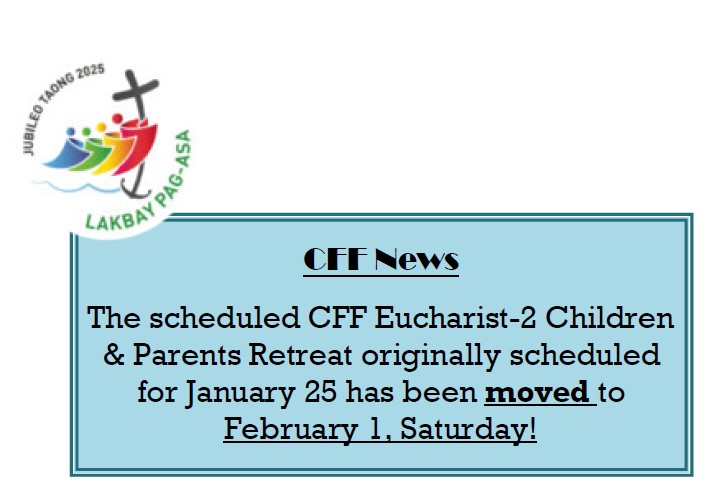 JUBILEO TAONG 2025

LAKBAY PAG-ASA

CFF News

The scheduled CFF Eucharist-2 Children & Parents Retreat originally scheduled for January 25 has been moved to February 1, Saturday!